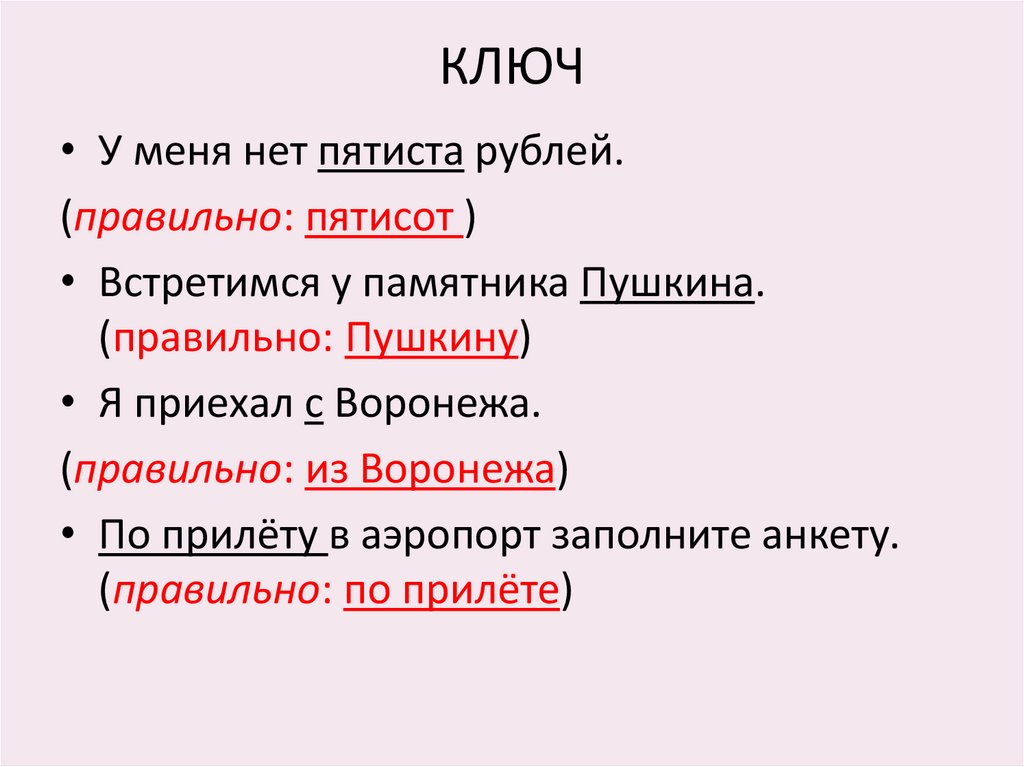 КЛЮЧ

• У меня нет пятиста рублей.

(правильно: пятисот )

• Встретимся у памятника Пушкина. (правильно: Пушкину)

• Я приехал с Воронежа.

(правильно: из Воронежа)

• По прилёту в аэропорт заполните анкету. (правильно: по прилёте)